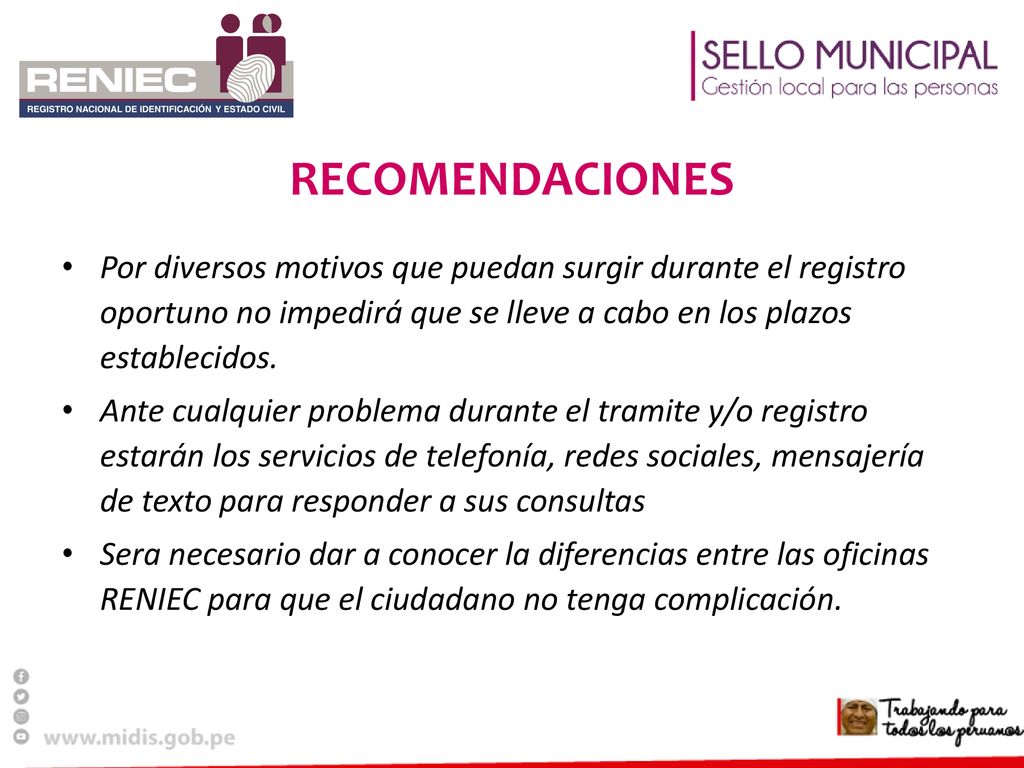 RENIEC
REGISTRO NACIONAL DE IDENTIFICACIÓN Y ESTADO CIVIL

SELLO MUNICIPAL
Gestión local para las personas

RECOMENDACIONES

• Por diversos motivos que puedan surgir durante el registro oportuno no impedirá que se lleve a cabo en los plazos establecidos.
• Ante cualquier problema durante el tramite y/o registro estarán los servicios de telefonía, redes sociales, mensajería de texto para responder a sus consultas
• Sera necesario dar a conocer la diferencias entre las oficinas RENIEC para que el ciudadano no tenga complicación.

www.midis.gob.pe

Trabajando para todos los peruanos